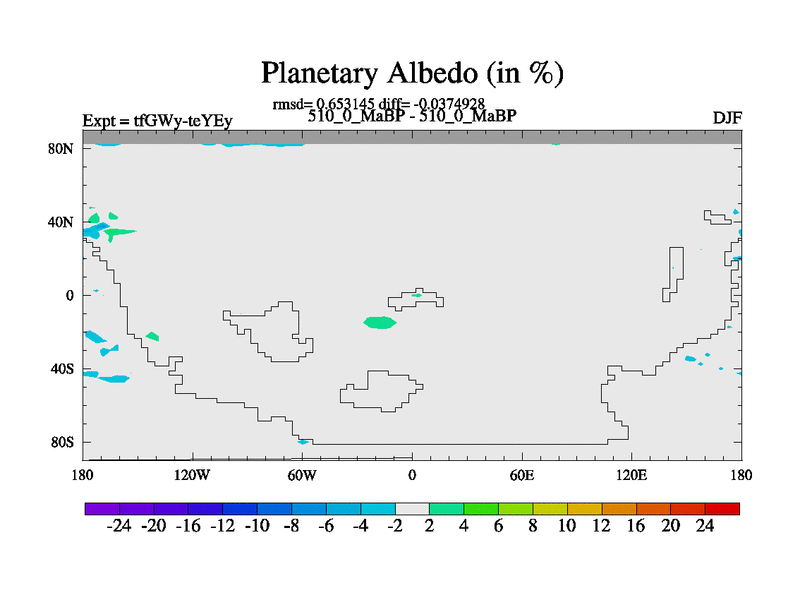 Planetary Albedo (in %)

rmsd= 0.653145 diff= -0.0374928

Expt = tfGWy-teYEy

510_0_MaBP - 510_0_MaBP

DJF

80N
40N
0
40S
80S

180 120W 60W 0 60E 120E 180

-24 -20 -16 -12 -10 -8 -6 -4 -2 2 4 6 8 10 12 16 20 24